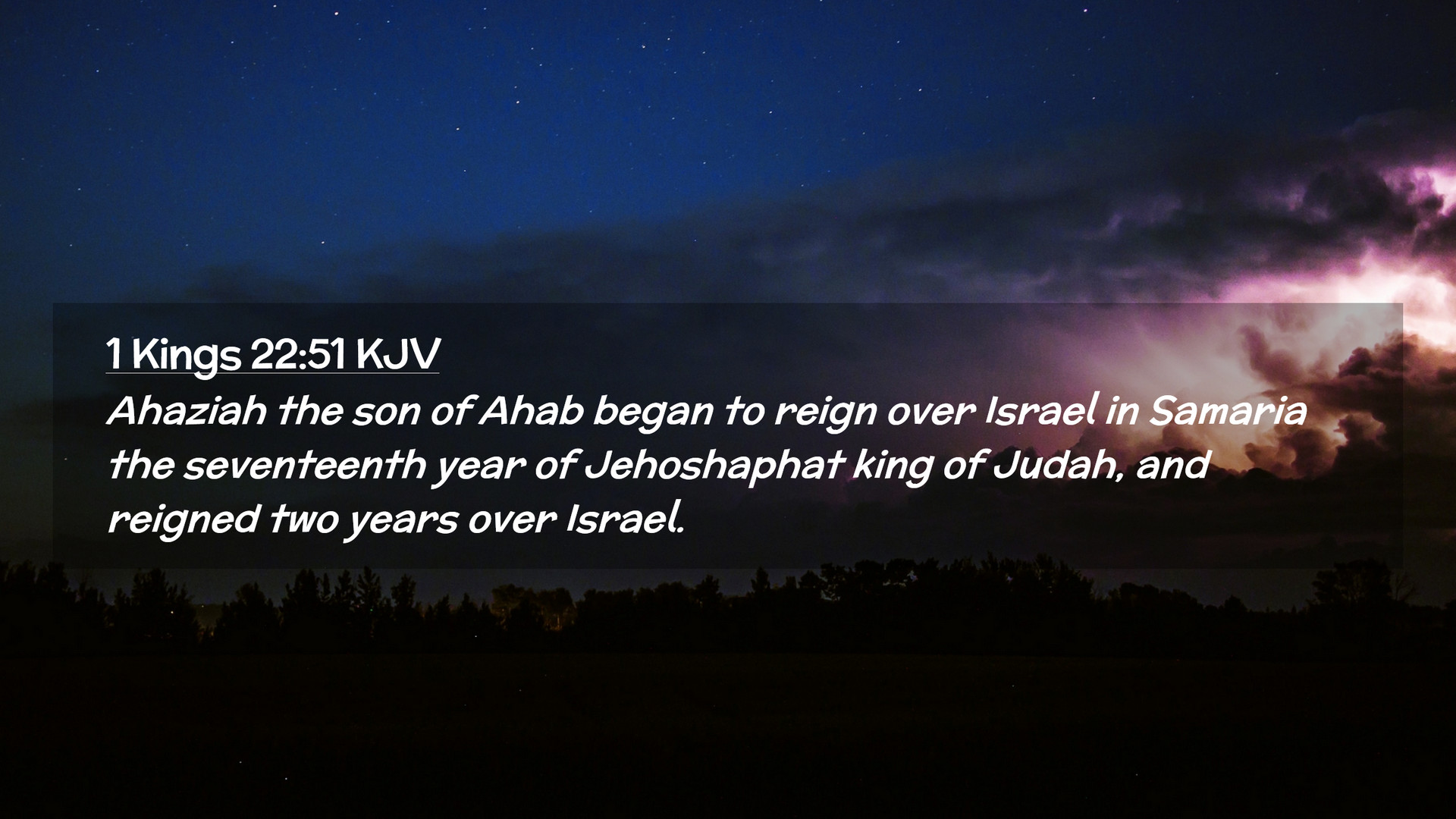 1 Kings 22:51 KJV

Ahaziah the son of Ahab began to reign over Israel in Samaria the seventeenth year of Jehoshaphat king of Judah, and reigned two years over Israel.